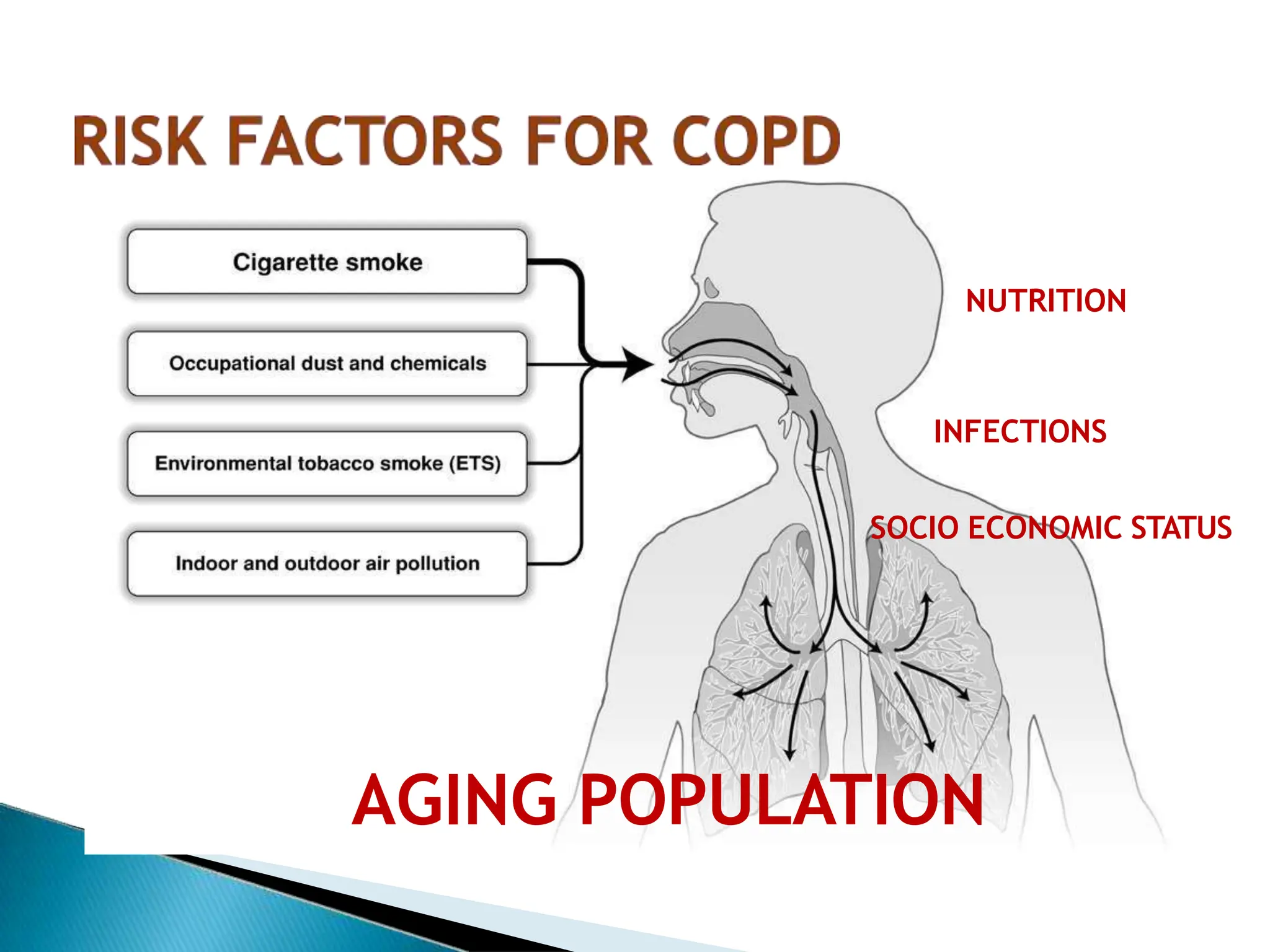 RISK FACTORS FOR COPD

Cigarette smoke

Occupational dust and chemicals

Environmental tobacco smoke (ETS)

Indoor and outdoor air pollution

NUTRITION

INFECTIONS

SOCIO ECONOMIC STATUS

AGING POPULATION